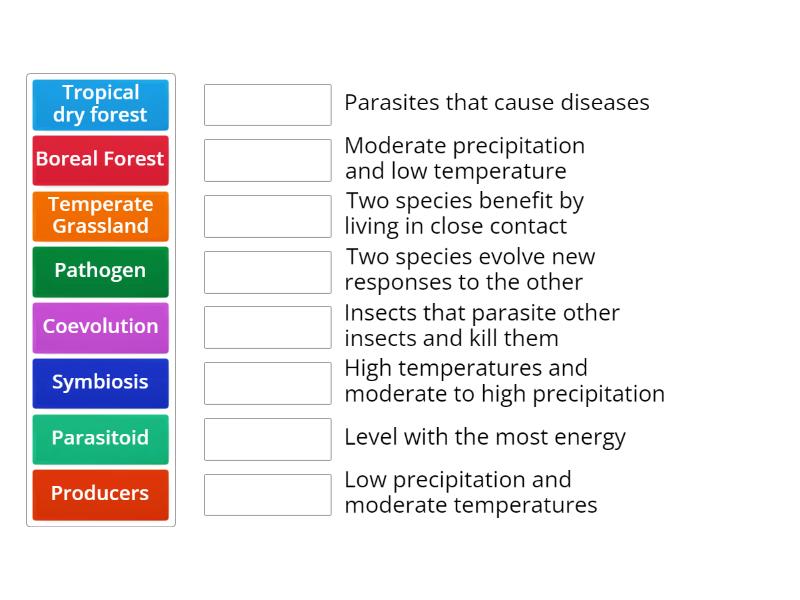 Tropical dry forest
Boreal Forest
Temperate Grassland
Pathogen
Coevolution
Symbiosis
Parasitoid
Producers

Parasites that cause diseases
Moderate precipitation and low temperature
Two species benefit by living in close contact
Two species evolve new responses to the other
Insects that parasite other insects and kill them
High temperatures and moderate to high precipitation
Level with the most energy
Low precipitation and moderate temperatures